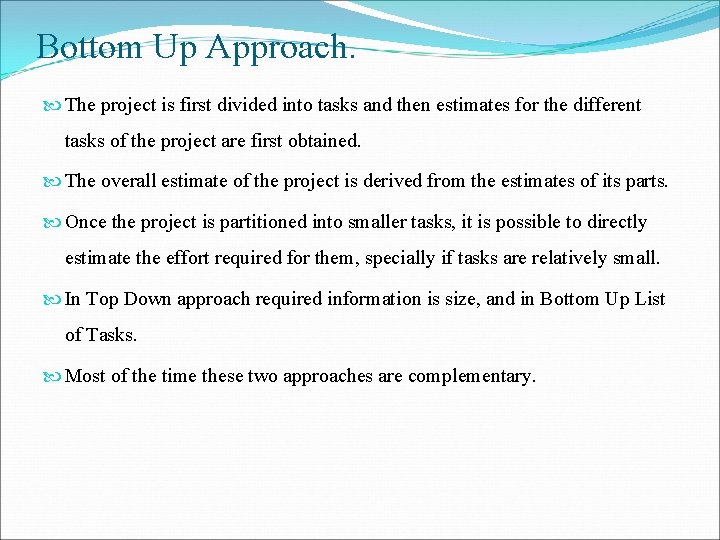 Bottom Up Approach.

The project is first divided into tasks and then estimates for the different tasks of the project are first obtained.

The overall estimate of the project is derived from the estimates of its parts.

Once the project is partitioned into smaller tasks, it is possible to directly estimate the effort required for them, specially if tasks are relatively small.

In Top Down approach required information is size, and in Bottom Up List of Tasks.

Most of the time these two approaches are complementary.